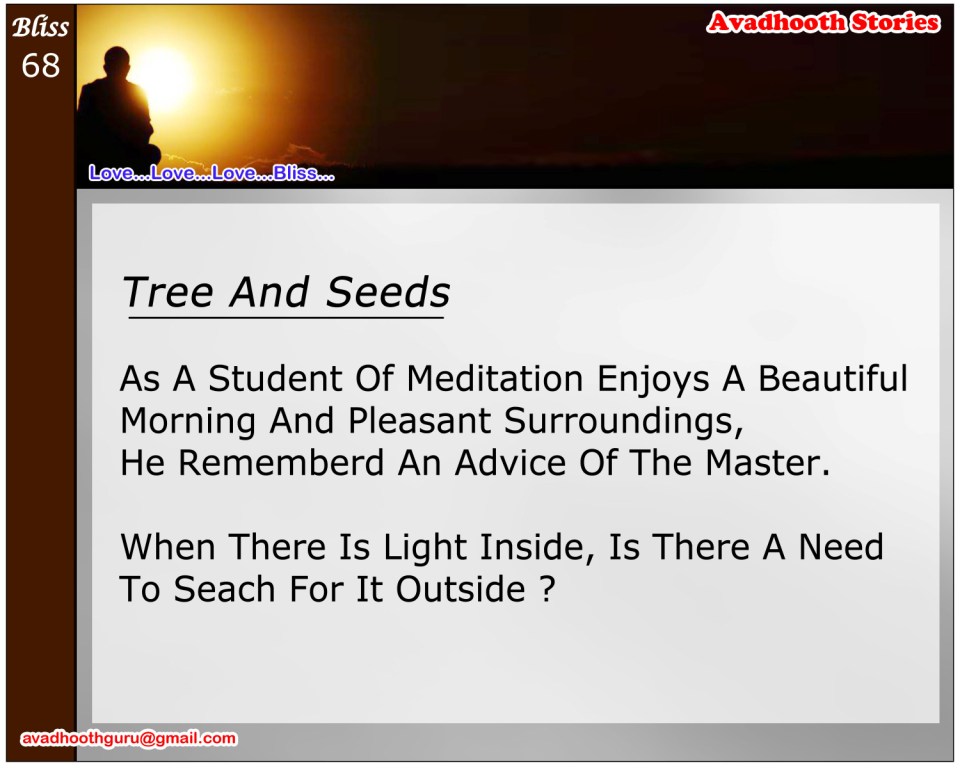 Bliss
68

Avadhooth Stories

Love...Love...Love...Bliss...

Tree And Seeds

As A Student Of Meditation Enjoys A Beautiful Morning And Pleasant Surroundings,
He Rememberd An Advice Of The Master.

When There Is Light Inside, Is There A Need To Seach For It Outside ?

avadhoothguru@gmail.com